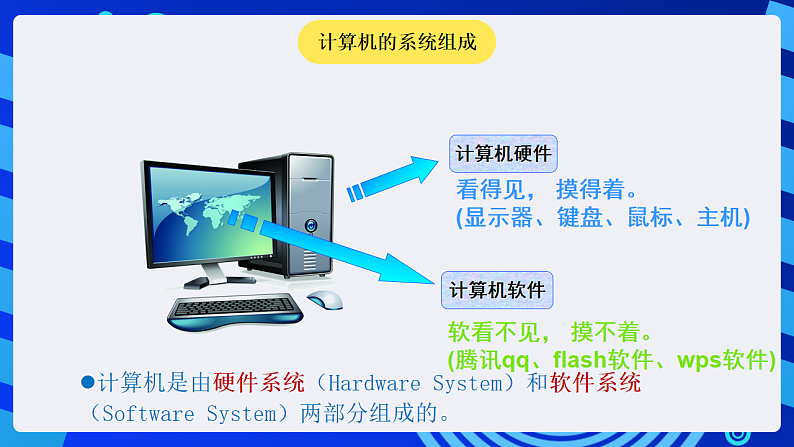 计算机的系统组成

计算机硬件

看得见， 摸得着。
(显示器、键盘、鼠标、主机)

计算机软件

软看不见， 摸不着。
(腾讯qq、flash软件、wps软件)

●计算机是由硬件系统（Hardware System）和软件系统（Software System）两部分组成的。